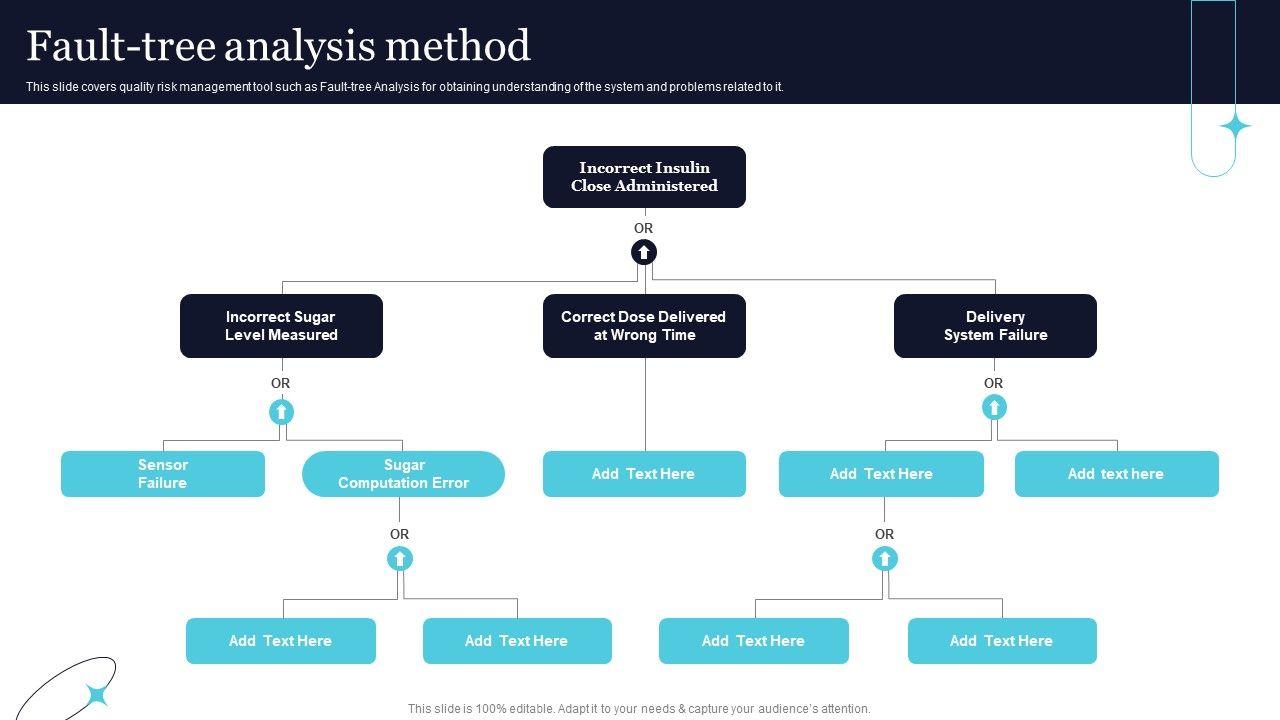 Fault-tree analysis method

This slide covers quality risk management tool such as Fault-tree Analysis for obtaining understanding of the system and problems related to it.

Incorrect Insulin Close Administered

OR

Incorrect Sugar Level Measured

Correct Dose Delivered at Wrong Time

Delivery System Failure

OR

OR

Sensor Failure

Sugar Computation Error

Add Text Here

Add Text Here

Add text here

OR

OR

Add Text Here

Add Text Here

Add Text Here

Add Text Here

This slide is 100% editable. Adapt it to your needs & capture your audience's attention.